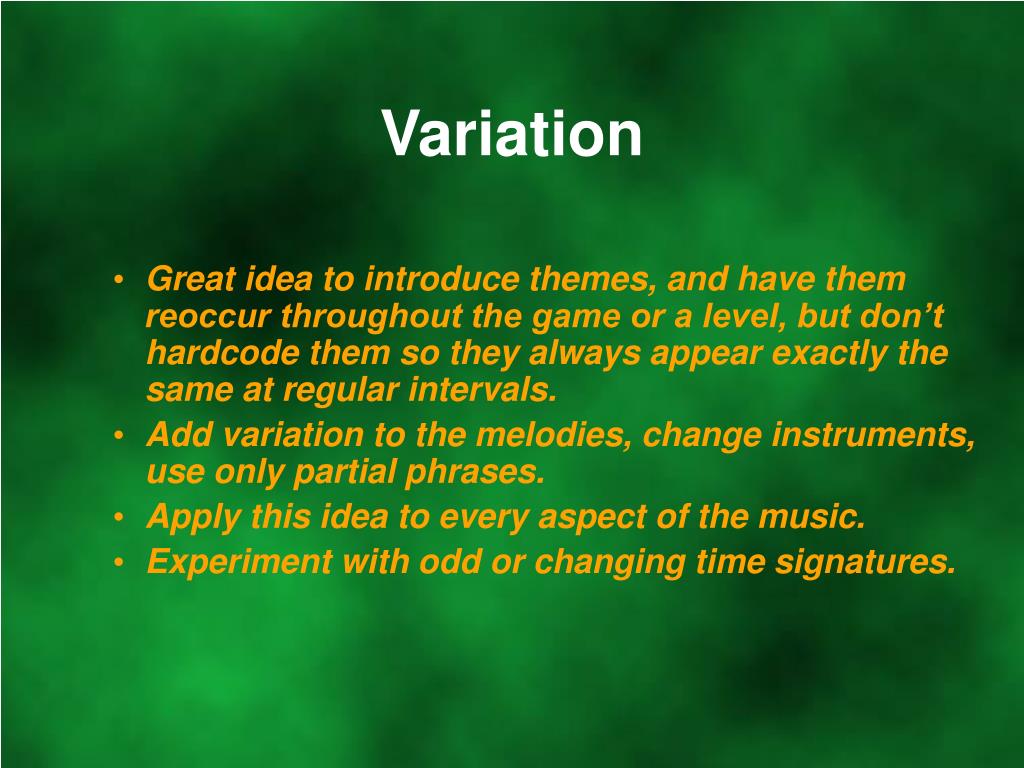 Variation

• Great idea to introduce themes, and have them reoccur throughout the game or a level, but don’t hardcode them so they always appear exactly the same at regular intervals.
• Add variation to the melodies, change instruments, use only partial phrases.
• Apply this idea to every aspect of the music.
• Experiment with odd or changing time signatures.